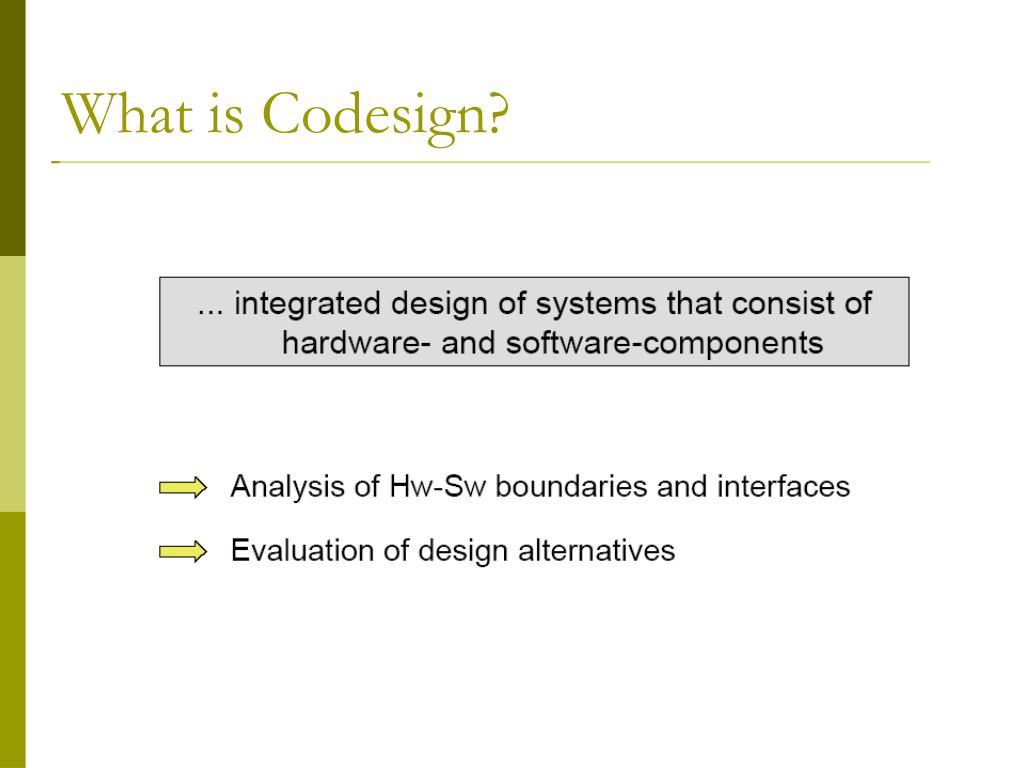 What is Codesign?

... integrated design of systems that consist of hardware- and software-components

Analysis of Hw-Sw boundaries and interfaces

Evaluation of design alternatives